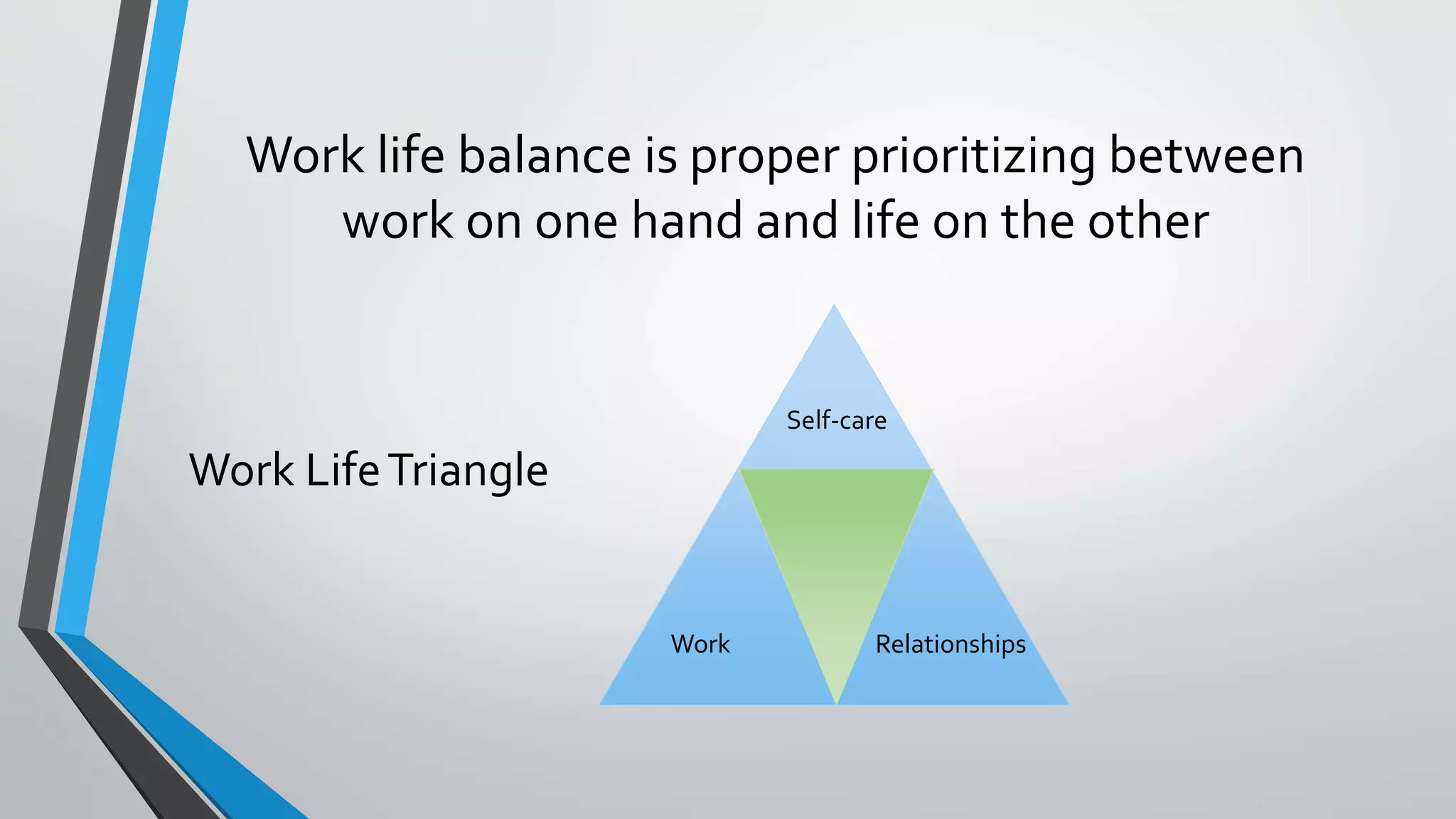 Work life balance is proper prioritizing between work on one hand and life on the other

Work Life Triangle

Self-care

Work

Relationships